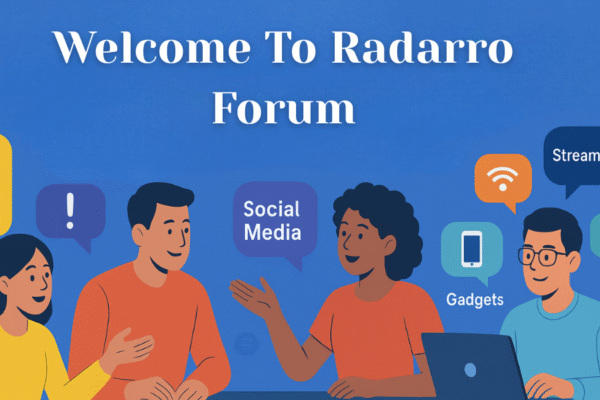 Welcome To Radarro Forum

!

Social Media

Stream

Gadgets